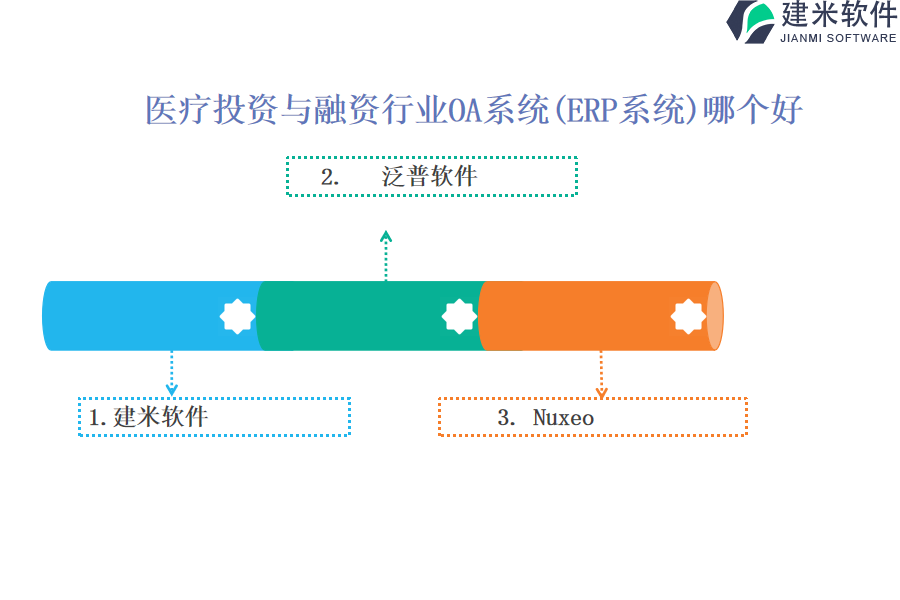 建米软件
JIANMI SOFTWARE

医疗投资与融资行业OA系统(ERP系统)哪个好

2. 泛普软件

1. 建米软件

3. Nuxeo